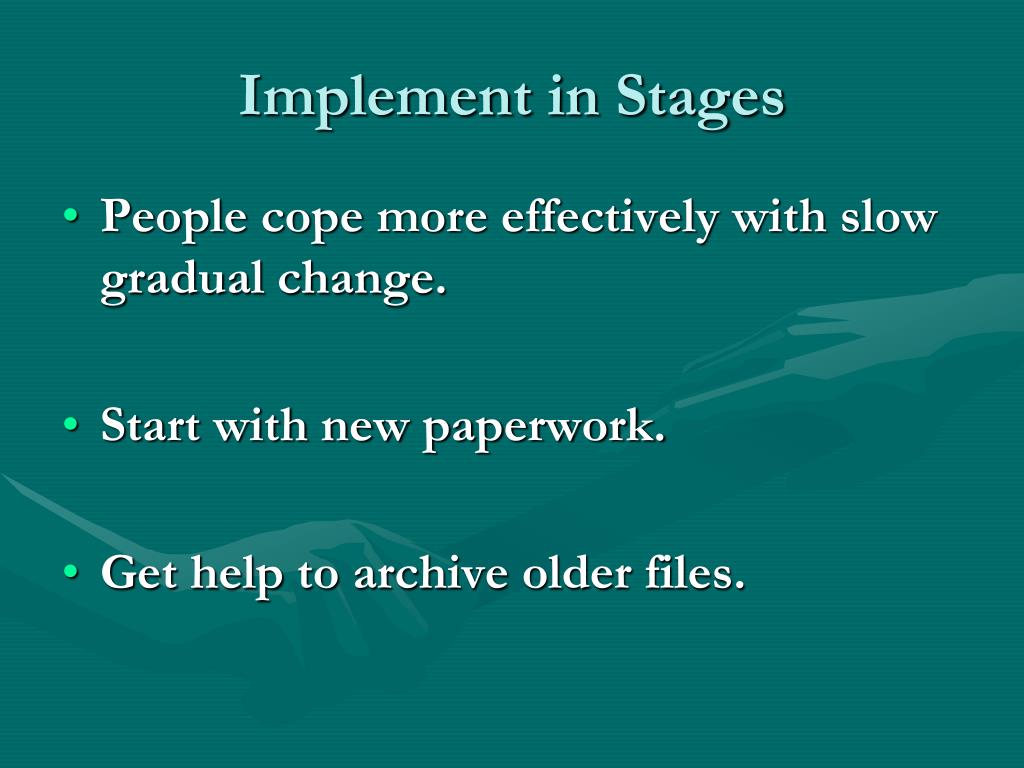 Implement in Stages

• People cope more effectively with slow gradual change.

• Start with new paperwork.

• Get help to archive older files.